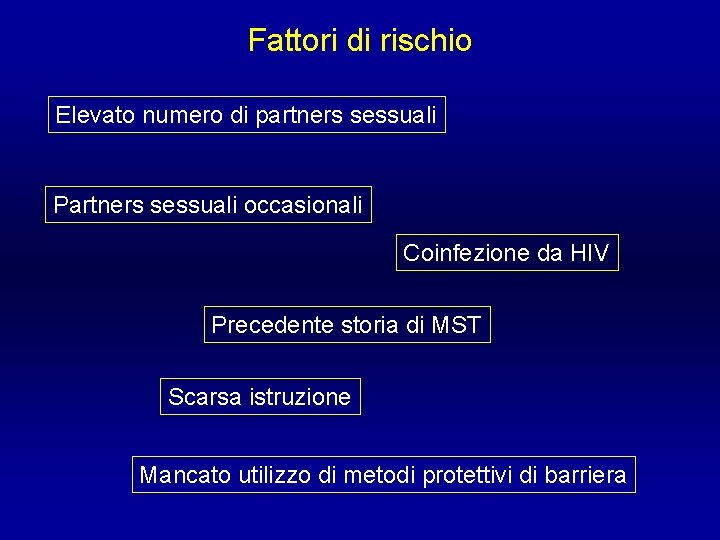 Fattori di rischio

Elevato numero di partners sessuali

Partners sessuali occasionali

Coinfezione da HIV

Precedente storia di MST

Scarsa istruzione

Mancato utilizzo di metodi protettivi di barriera